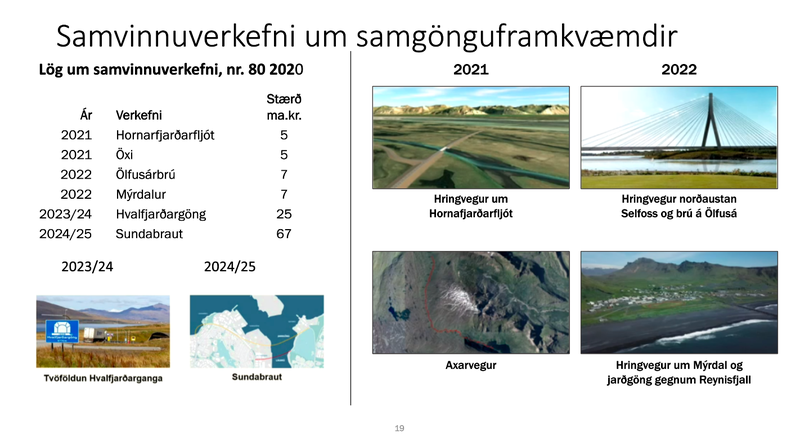 Samvinnuverkefni um samgönguframkvæmdir

Lög um samvinnuverkefni, nr. 80 2020

| Ár | Verkefni | Stærð ma.kr. |
|---|---|---|
| 2021 | Hornarfjarðarfljót | 5 |
| 2021 | Öxi | 5 |
| 2022 | Ölfusárbrú | 7 |
| 2022 | Mýrdalur | 7 |
| 2023/24 | Hvalfjarðargöng | 25 |
| 2024/25 | Sundabraut | 67 |

2023/24

Tvöföldun Hvalfjarðarganga

2024/25

Sundabraut

2021

Hringvegur um Hornafjarðarfljót

Axarvegur

2022

Hringvegur norðaustan Selfoss og brú á Ölfusá

Hringvegur um Mýrdal og jarðgöng gegnum Reynisfjall

19